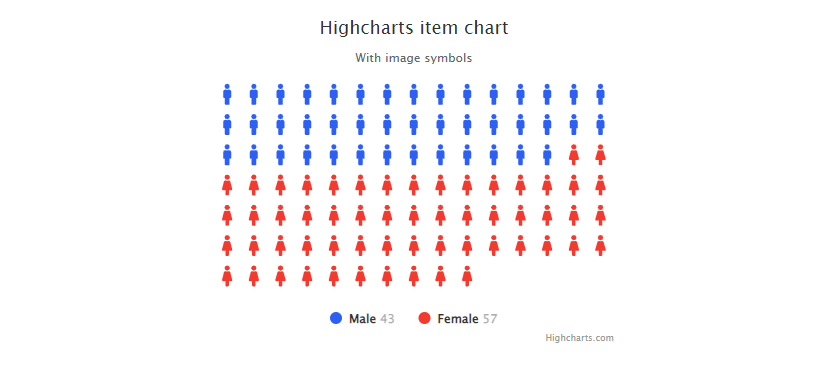 Highcharts item chart

With image symbols

Male 43 Female 57

Highcharts.com